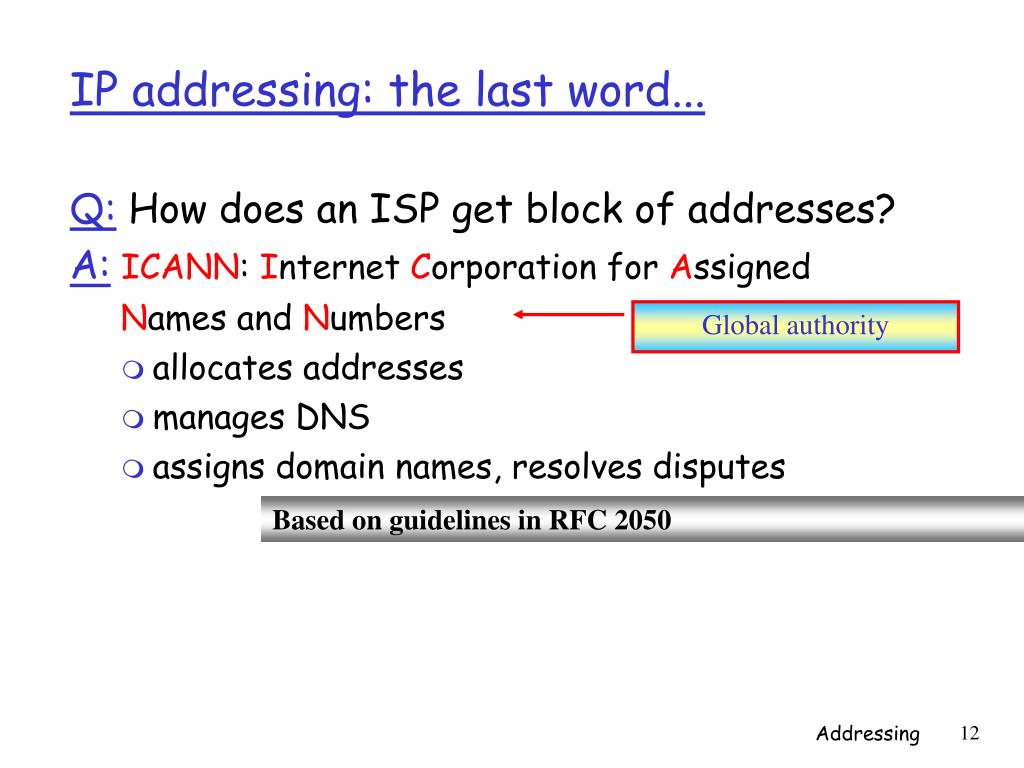 IP addressing: the last word...

Q: How does an ISP get block of addresses?

A: ICANN: Internet Corporation for Assigned Names and Numbers

Global authority

- allocates addresses
- manages DNS
- assigns domain names, resolves disputes

Based on guidelines in RFC 2050

Addressing 12